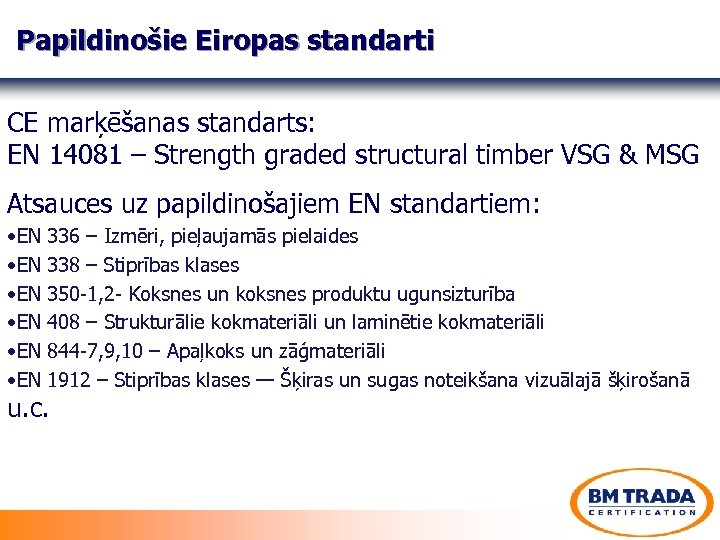 Papildinošie Eiropas standarti

CE marķēšanas standarts:
EN 14081 – Strength graded structural timber VSG & MSG

Atsauces uz papildinošajiem EN standartiem:
•EN 336 – Izmēri, pieļaujamās pielaides
•EN 338 – Stiprības klases
•EN 350-1,2- Koksnes un koksnes produktu ugunsizturība
•EN 408 – Strukturālie kokmateriāli un laminētie kokmateriāli
•EN 844-7,9,10 – Apaļkoks un zāģmateriāli
•EN 1912 – Stiprības klases — Šķiras un sugas noteikšana vizuālajā šķirošanā
u.c.

BM TRADA
CERTIFICATION